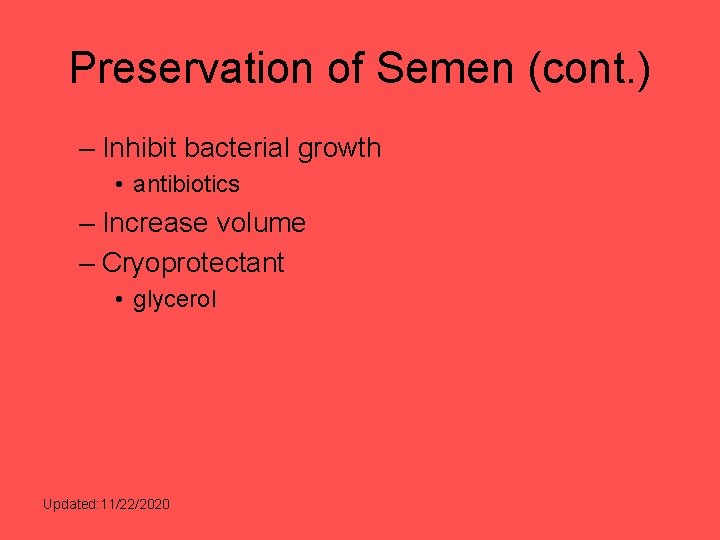 Preservation of Semen (cont.)

– Inhibit bacterial growth
• antibiotics
– Increase volume
– Cryoprotectant
• glycerol

Updated:11/22/2020